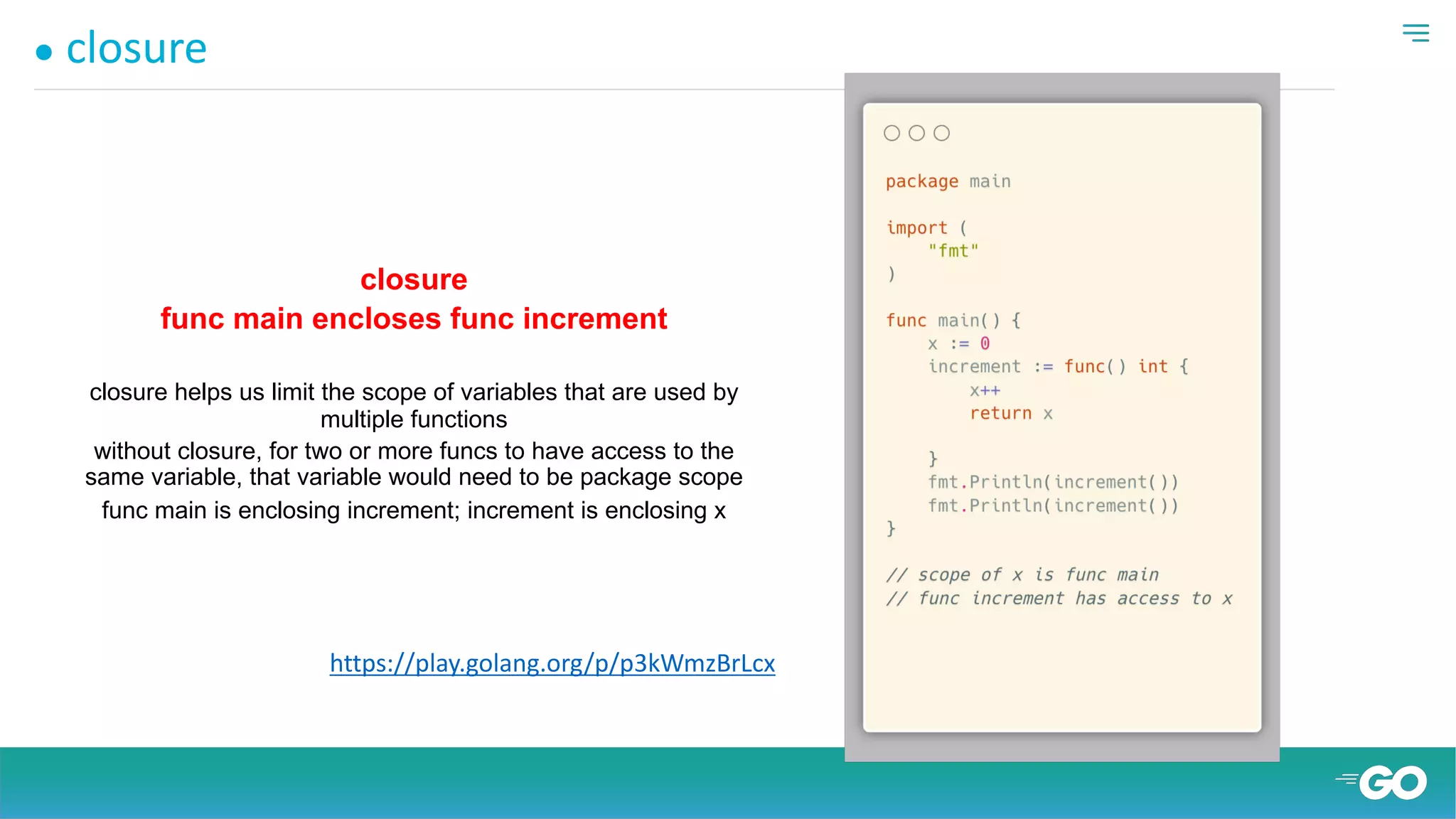 • closure

closure
func main encloses func increment

closure helps us limit the scope of variables that are used by multiple functions
without closure, for two or more funcs to have access to the same variable, that variable would need to be package scope
func main is enclosing increment; increment is enclosing x

https://play.golang.org/p/p3kWmzBrLcx

package main

import (
    "fmt"
)

func main() {
    x := 0
    increment := func() int {
        x++
        return x

    }
    fmt.Println(increment())
    fmt.Println(increment())
}

// scope of x is func main
// func increment has access to x

GO